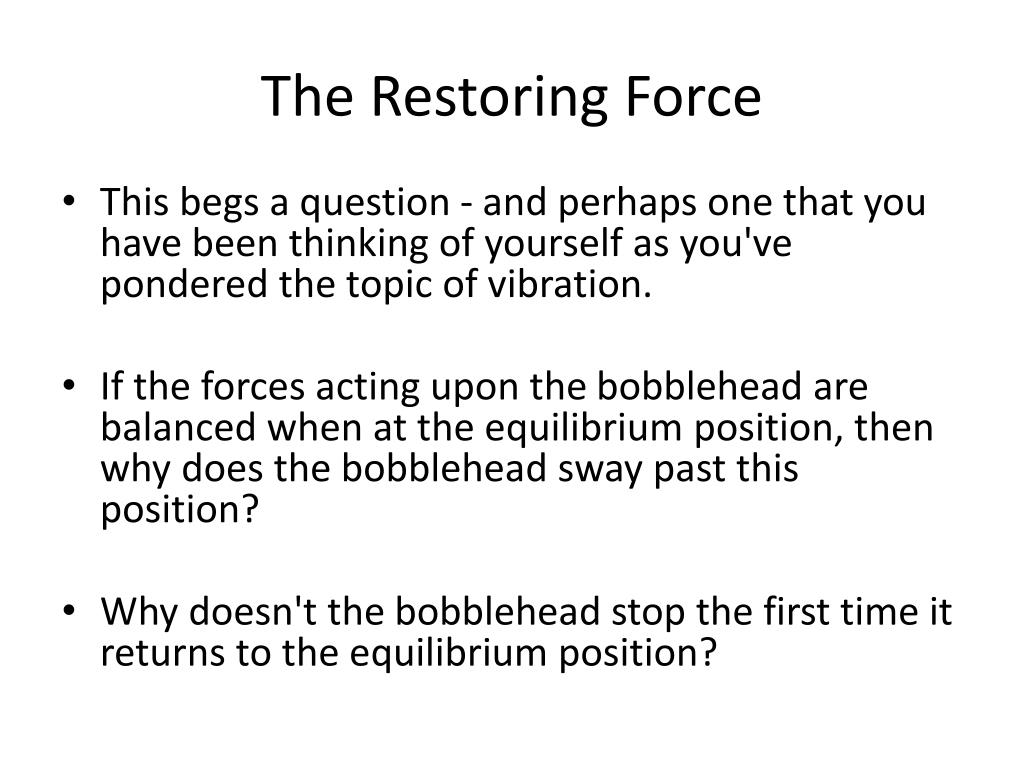 The Restoring Force

• This begs a question - and perhaps one that you have been thinking of yourself as you've pondered the topic of vibration.

• If the forces acting upon the bobblehead are balanced when at the equilibrium position, then why does the bobblehead sway past this position?

• Why doesn't the bobblehead stop the first time it returns to the equilibrium position?